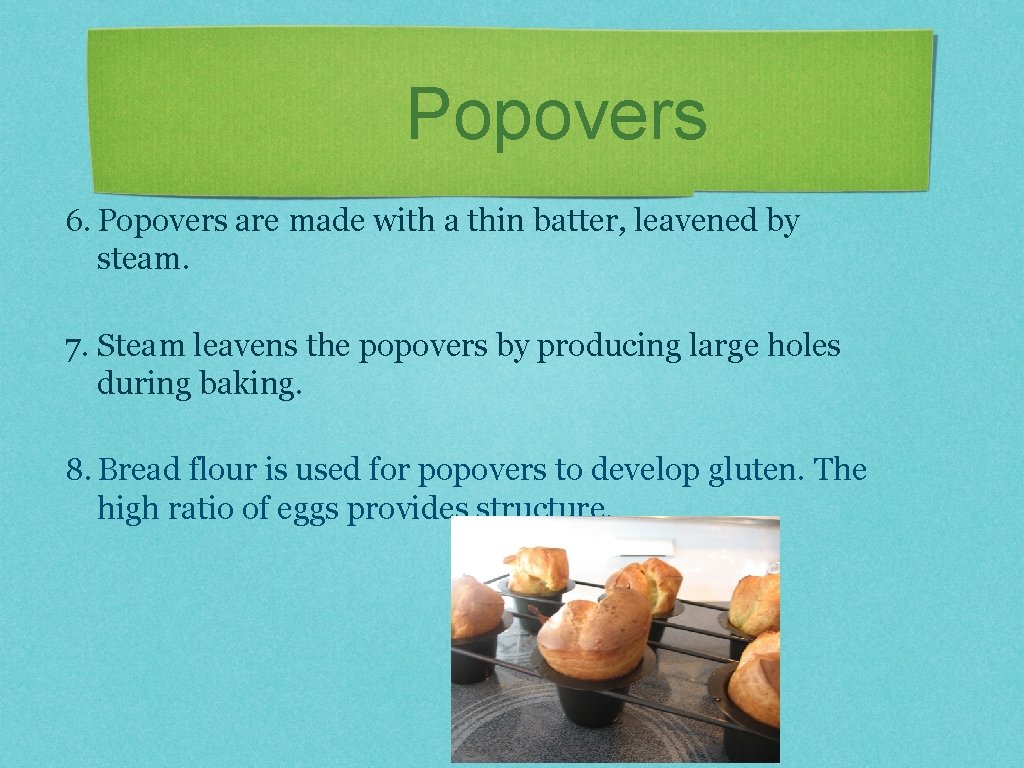 Popovers

6. Popovers are made with a thin batter, leavened by steam.

7. Steam leavens the popovers by producing large holes during baking.

8. Bread flour is used for popovers to develop gluten. The high ratio of eggs provides structure.